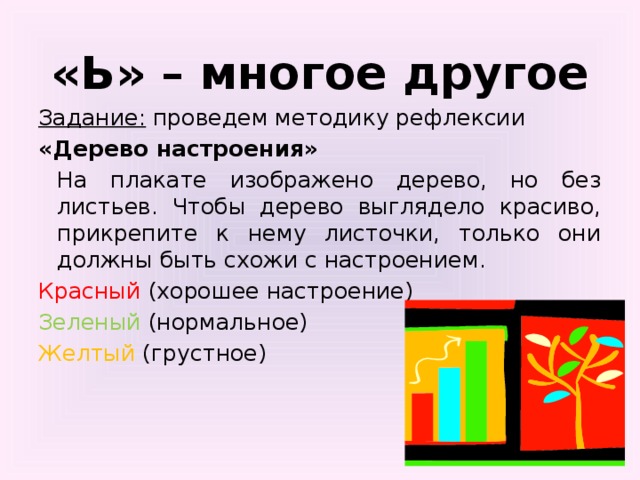 «Ь» – многое другое

Задание: проведем методику рефлексии «Дерево настроения»

На плакате изображено дерево, но без листьев. Чтобы дерево выглядело красиво, прикрепите к нему листочки, только они должны быть схожи с настроением.

Красный (хорошее настроение)
Зеленый (нормальное)
Желтый (грустное)